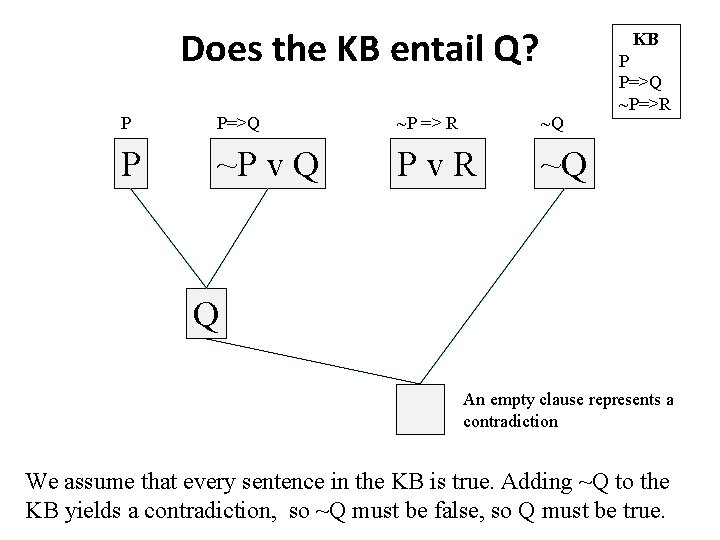 Does the KB entail Q?

KB
P
P=>Q
~P=>R

P

P=>Q

~P => R

~Q

P

~P v Q

P v R

~Q

Q

An empty clause represents a contradiction

We assume that every sentence in the KB is true. Adding ~Q to the KB yields a contradiction, so ~Q must be false, so Q must be true.